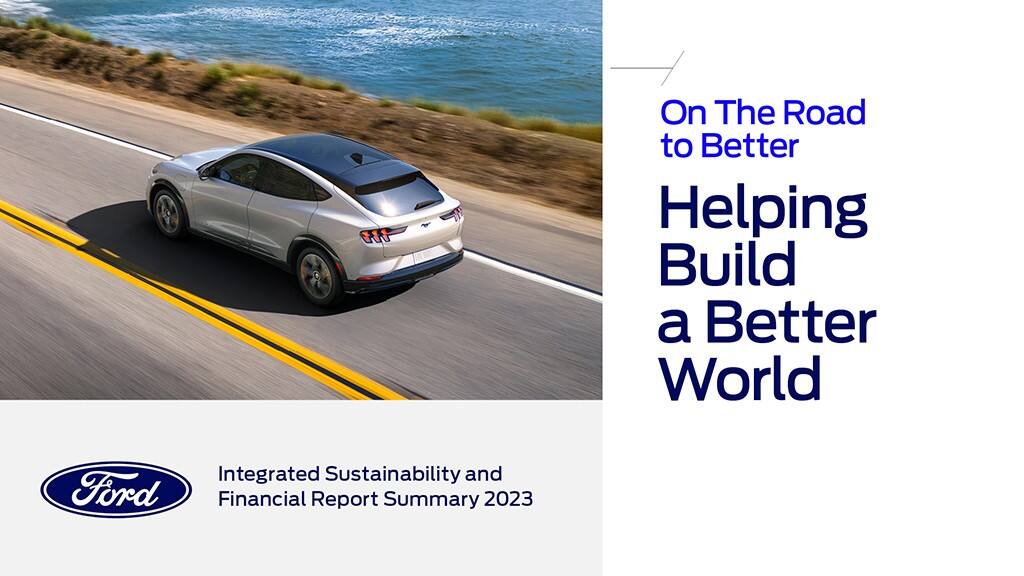 On The Road to Better

Helping Build a Better World

Ford

Integrated Sustainability and Financial Report Summary 2023